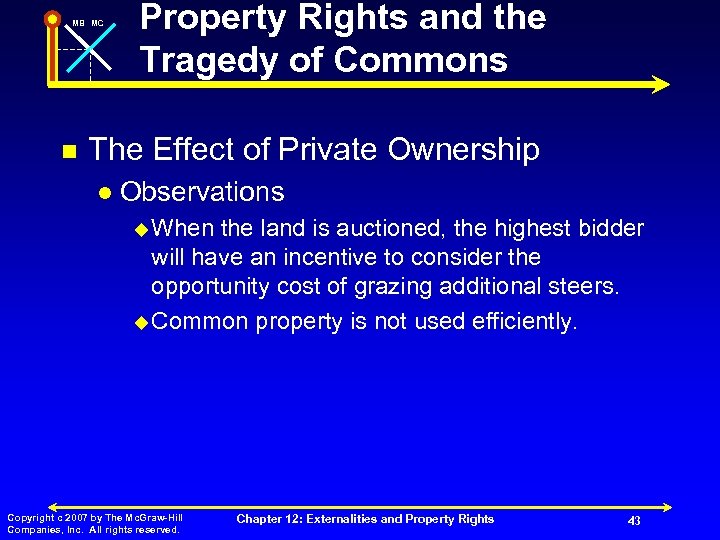 MB MC

Property Rights and the Tragedy of Commons

The Effect of Private Ownership

Observations

When the land is auctioned, the highest bidder will have an incentive to consider the opportunity cost of grazing additional steers.

Common property is not used efficiently.

Copyright c 2007 by The McGraw-Hill Companies, Inc. All rights reserved.

Chapter 12: Externalities and Property Rights

43